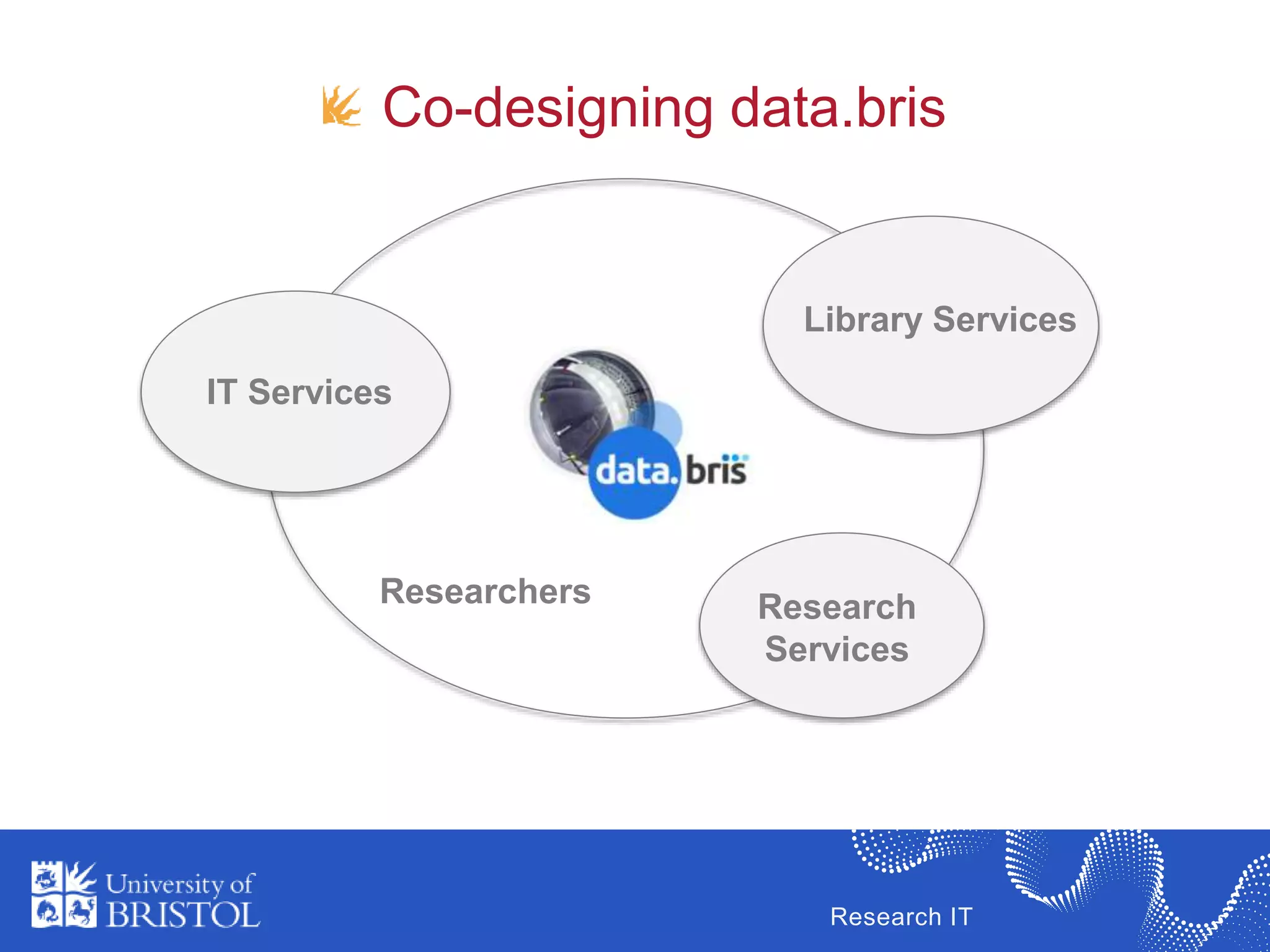 Co-designing data.bris

IT Services

Library Services

data.bris

Researchers

Research Services

University of BRISTOL

Research IT